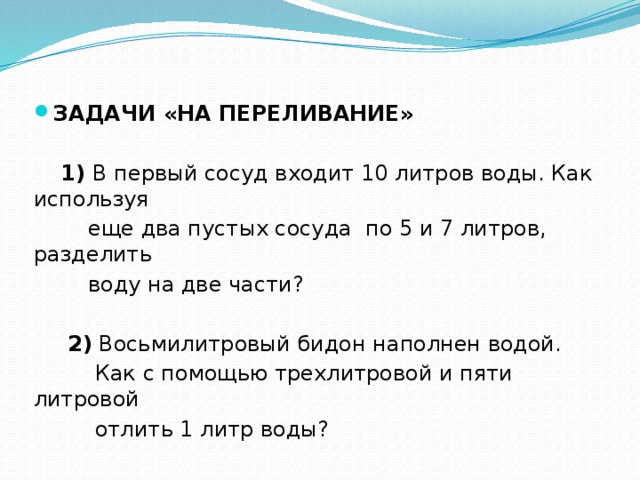 ЗАДАЧИ «НА ПЕРЕЛИВАНИЕ»

1) В первый сосуд входит 10 литров воды. Как используя еще два пустых сосуда по 5 и 7 литров, разделить воду на две части?

2) Восьмилитровый бидон наполнен водой. Как с помощью трехлитровой и пяти литровой отлить 1 литр воды?